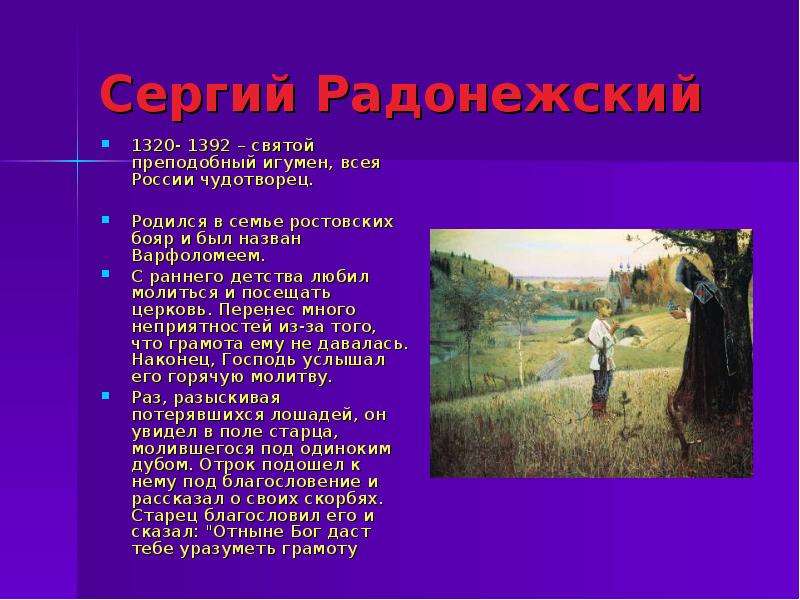 Сергий Радонежский

• 1320- 1392 – святой преподобный игумен, всея России чудотворец.

• Родился в семье ростовских бояр и был назван Варфоломеем.

• С раннего детства любил молиться и посещать церковь. Перенес много неприятностей из-за того, что грамота ему не давалась. Наконец, Господь услышал его горячую молитву.

• Раз, разыскивая потерявшихся лошадей, он увидел в поле старца, молившегося под одиноким дубом. Отрок подошел к нему под благословение и рассказал о своих скорбях. Старец благословил его и сказал: "Отныне Бог даст тебе уразуметь грамоту